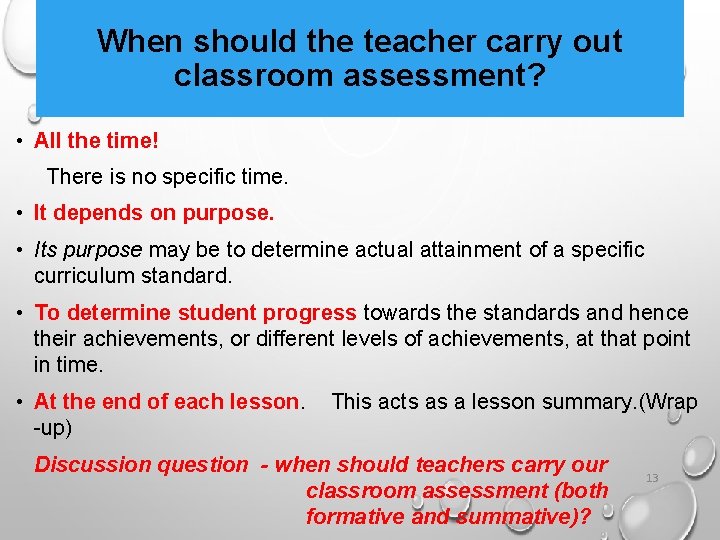 When should the teacher carry out classroom assessment?

• All the time!

There is no specific time.

• It depends on purpose.

• Its purpose may be to determine actual attainment of a specific curriculum standard.

• To determine student progress towards the standards and hence their achievements, or different levels of achievements, at that point in time.

• At the end of each lesson. This acts as a lesson summary.(Wrap -up)

Discussion question - when should teachers carry our classroom assessment (both formative and summative)?

13